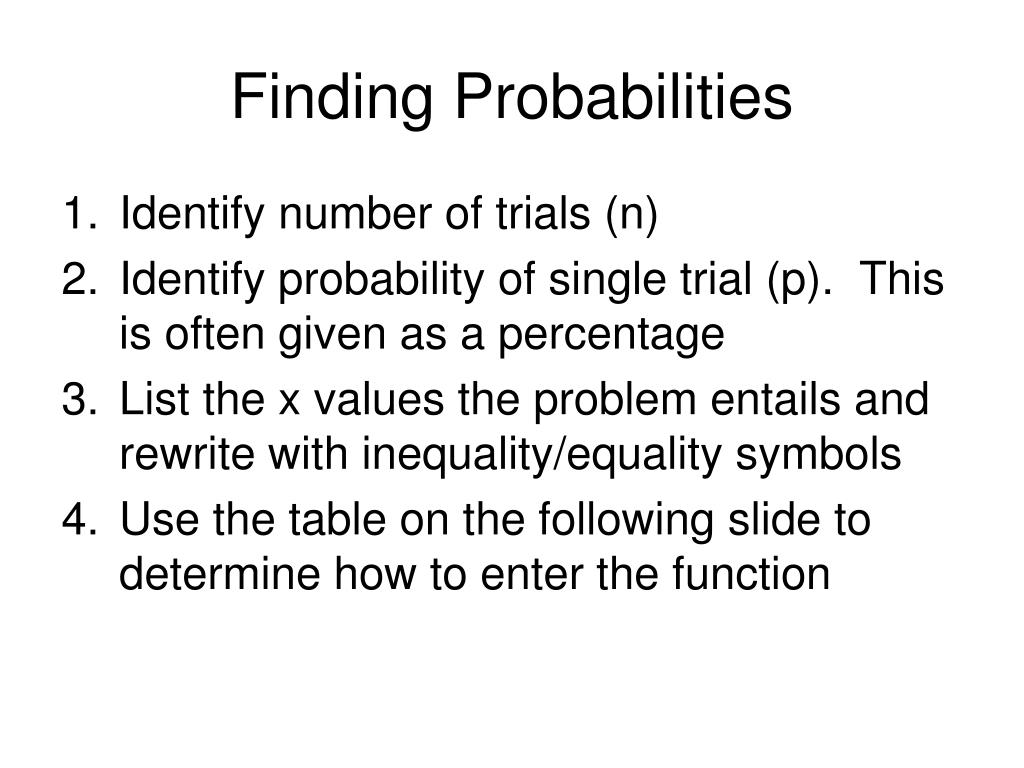 Finding Probabilities

1. Identify number of trials (n)
2. Identify probability of single trial (p). This is often given as a percentage
3. List the x values the problem entails and rewrite with inequality/equality symbols
4. Use the table on the following slide to determine how to enter the function